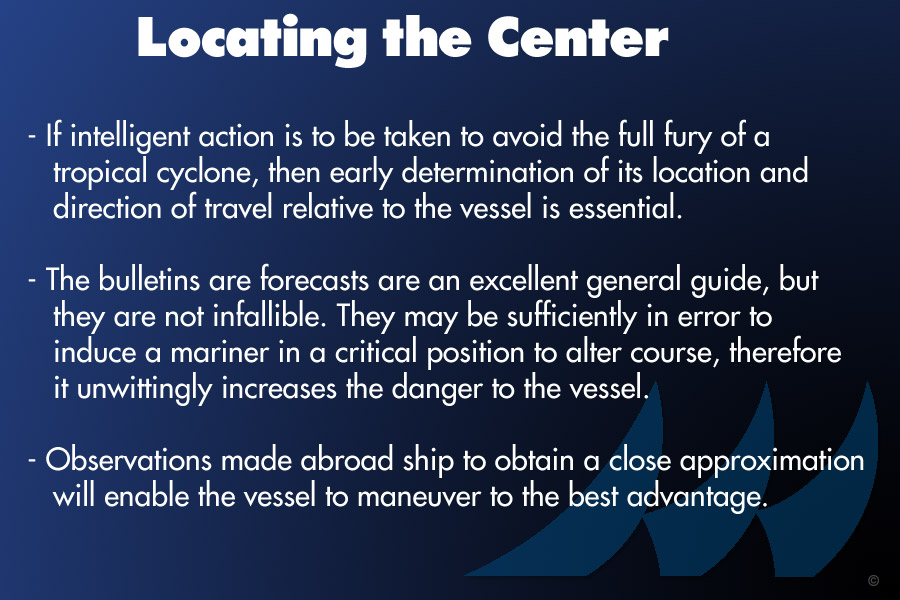 Locating the Center

- If intelligent action is to be taken to avoid the full fury of a tropical cyclone, then early determination of its location and direction of travel relative to the vessel is essential.

- The bulletins are forecasts are an excellent general guide, but they are not infallible. They may be sufficiently in error to induce a mariner in a critical position to alter course, therefore it unwittingly increases the danger to the vessel.

- Observations made abroad ship to obtain a close approximation will enable the vessel to maneuver to the best advantage.

©